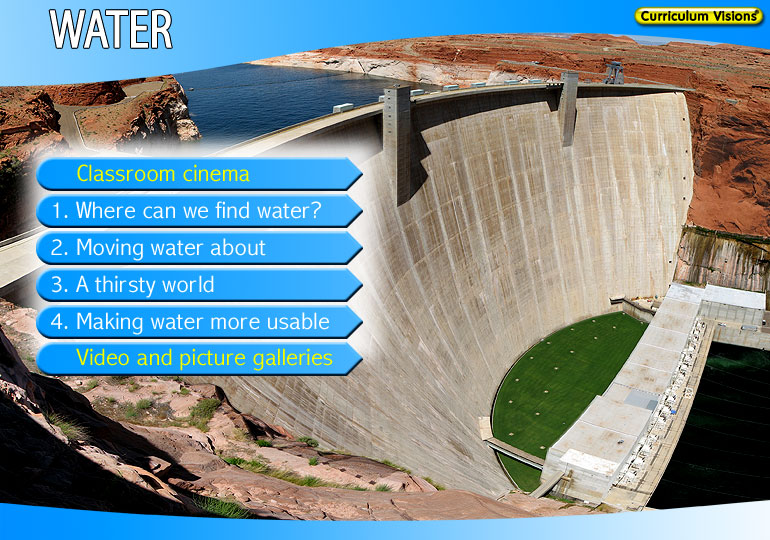 WATER

Curriculum Visions

Classroom cinema

1. Where can we find water?

2. Moving water about

3. A thirsty world

4. Making water more usable

Video and picture galleries